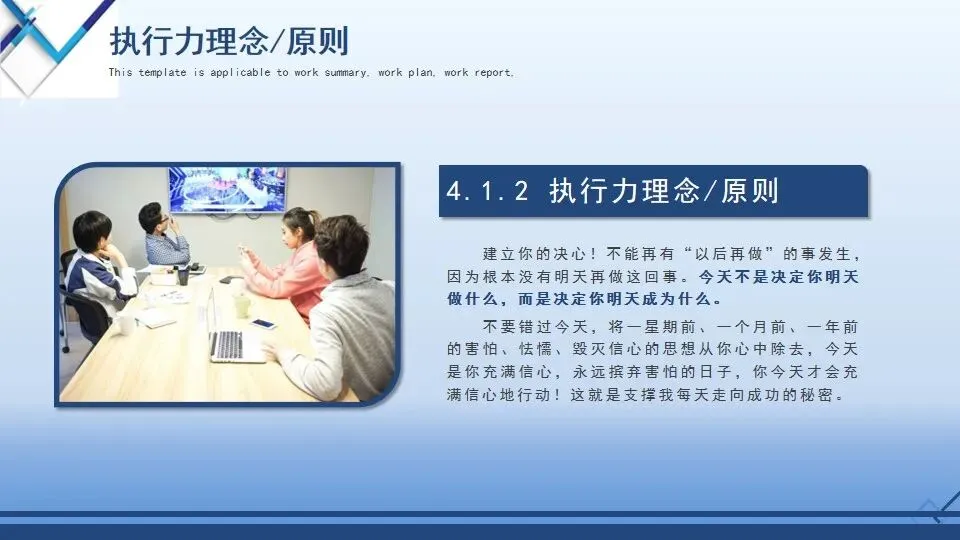 执行力理念/原则

This template is applicable to work summary, work plan, work report.

4.1.2 执行力理念/原则

建立你的决心！不能再有“以后再做”的事发生，因为根本没有明天再做这回事。今天不是决定你明天做什么，而是决定你明天成为什么。

不要错过今天，将一星期前、一个月前、一年前的害怕、怯懦、毁灭信心的思想从你心中除去，今天是你充满信心，永远摈弃害怕的日子，你今天才会充满信心地行动！这就是支撑我每天走向成功的秘密。